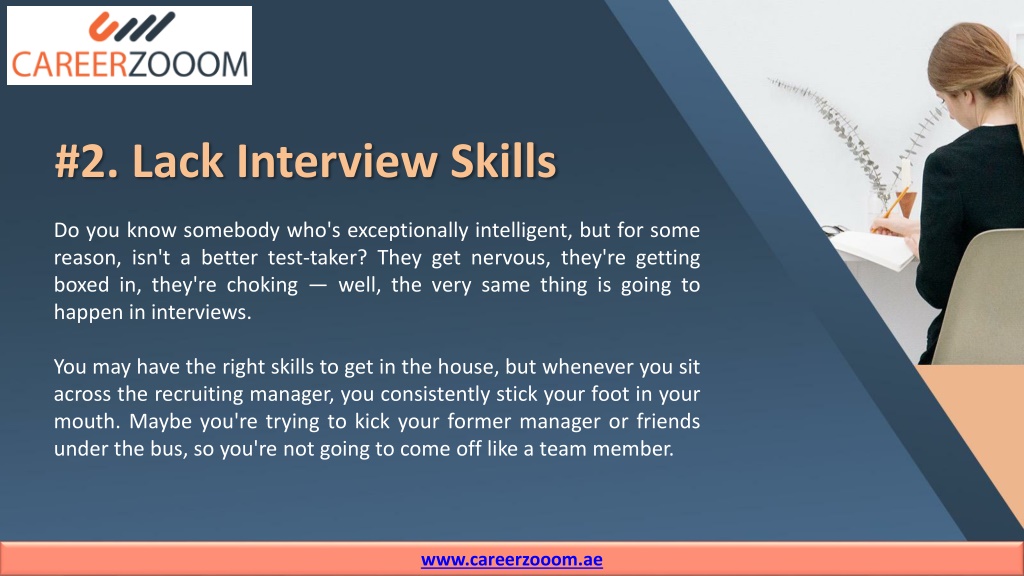 CAREERZOOOM

#2. Lack Interview Skills

Do you know somebody who's exceptionally intelligent, but for some reason, isn't a better test-taker? They get nervous, they're getting boxed in, they're choking — well, the very same thing is going to happen in interviews.

You may have the right skills to get in the house, but whenever you sit across the recruiting manager, you consistently stick your foot in your mouth. Maybe you're trying to kick your former manager or friends under the bus, so you're not going to come off like a team member.

www.careerzooom.ae